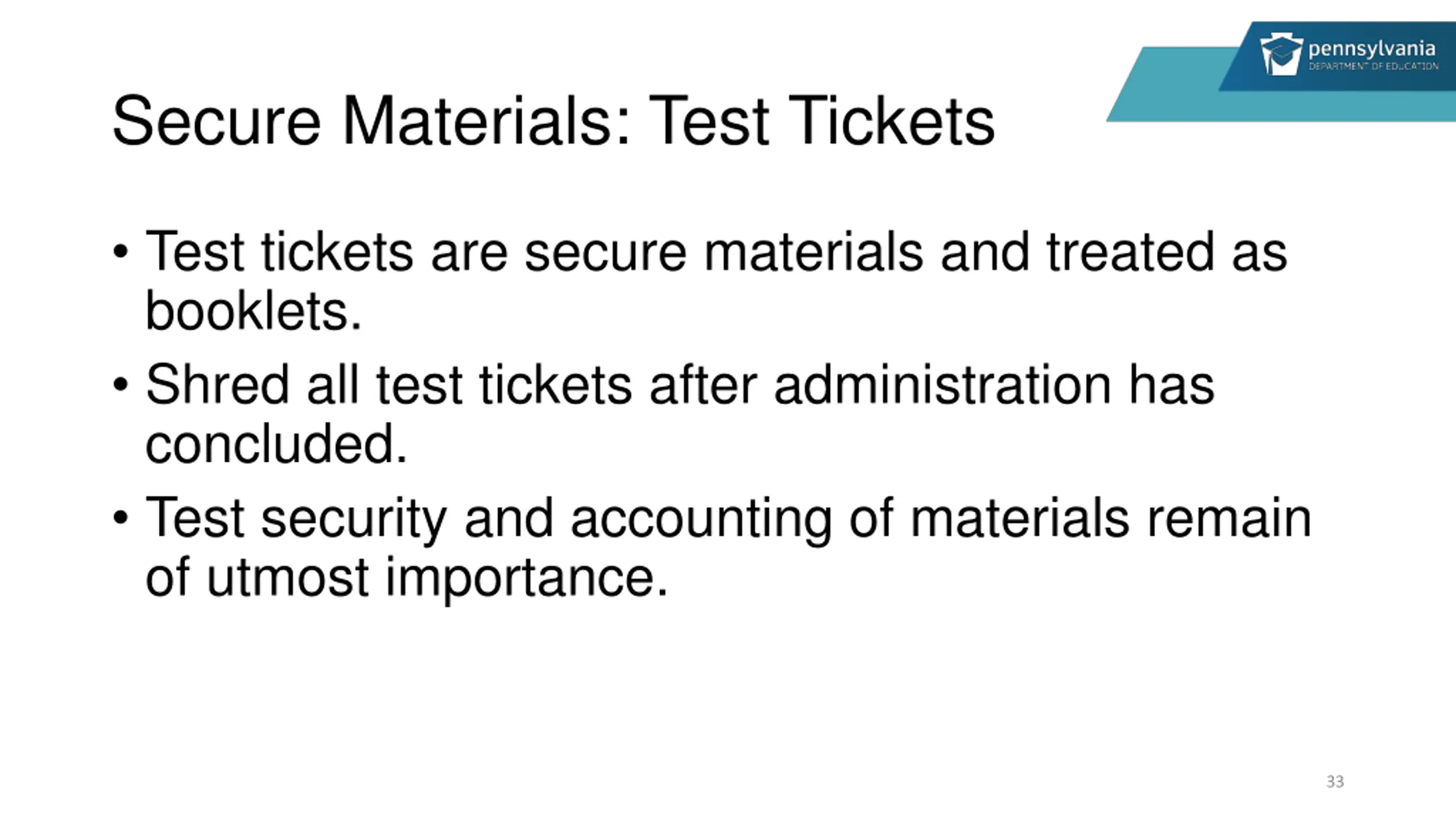 pennsylvania
DEPARTMENT OF EDUCATION

Secure Materials: Test Tickets

• Test tickets are secure materials and treated as booklets.
• Shred all test tickets after administration has concluded.
• Test security and accounting of materials remain of utmost importance.

33